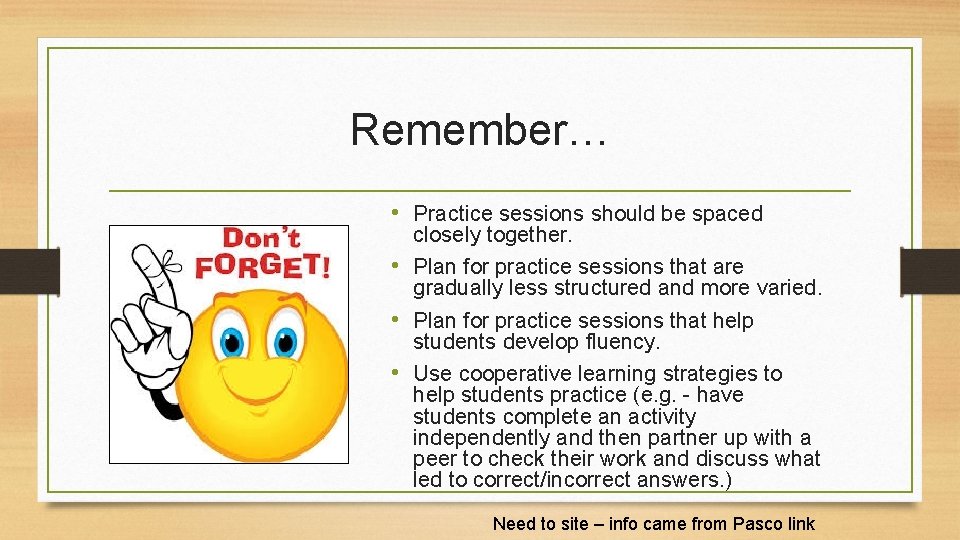 Remember…

Don't FORGET!

• Practice sessions should be spaced closely together.
• Plan for practice sessions that are gradually less structured and more varied.
• Plan for practice sessions that help students develop fluency.
• Use cooperative learning strategies to help students practice (e.g. - have students complete an activity independently and then partner up with a peer to check their work and discuss what led to correct/incorrect answers.)

Need to site – info came from Pasco link